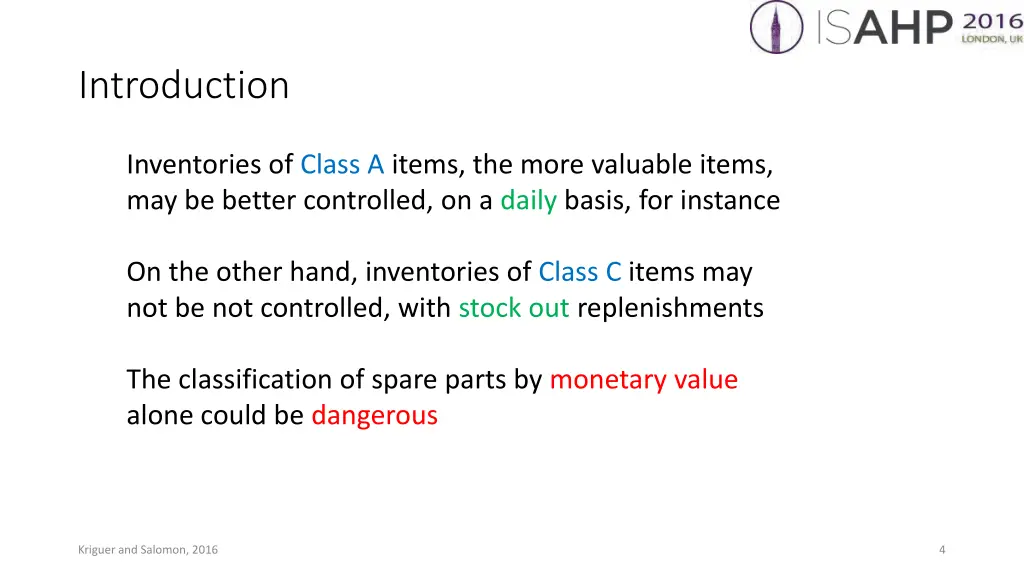 ISAHP 2016 LONDON, UK

Introduction

Inventories of Class A items, the more valuable items, may be better controlled, on a daily basis, for instance

On the other hand, inventories of Class C items may not be not controlled, with stock out replenishments

The classification of spare parts by monetary value alone could be dangerous

Kriguer and Salomon, 2016

4